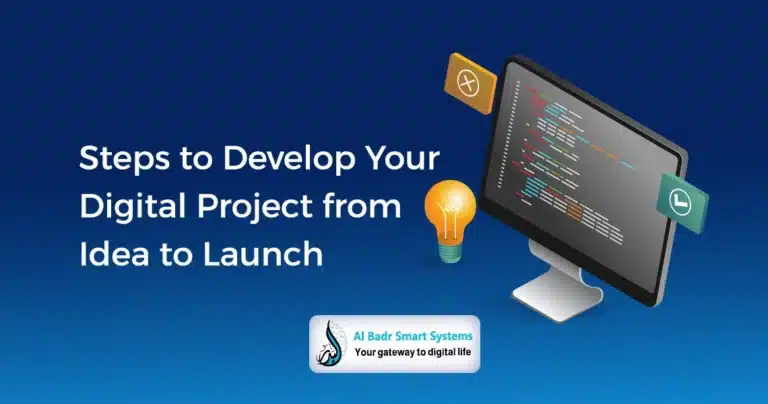 Steps to Develop Your Digital Project from Idea to Launch

Al Badr Smart Systems
Your gateway to digital life